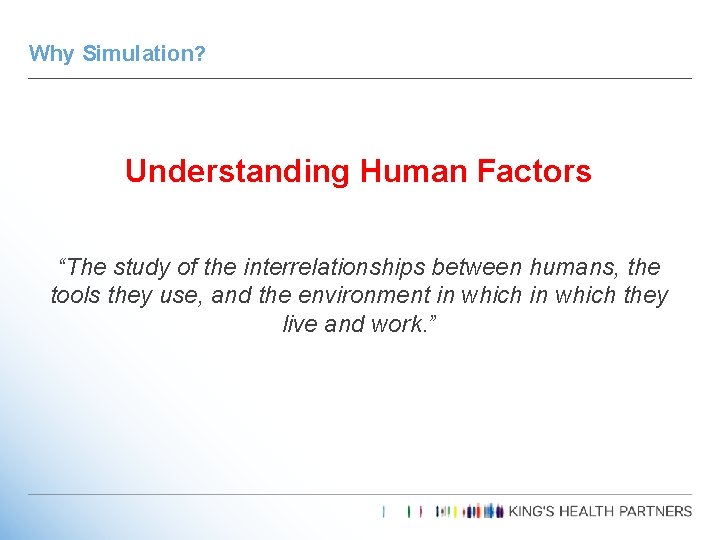 Why Simulation?

Understanding Human Factors

“The study of the interrelationships between humans, the tools they use, and the environment in which in which they live and work.”

KING'S HEALTH PARTNERS